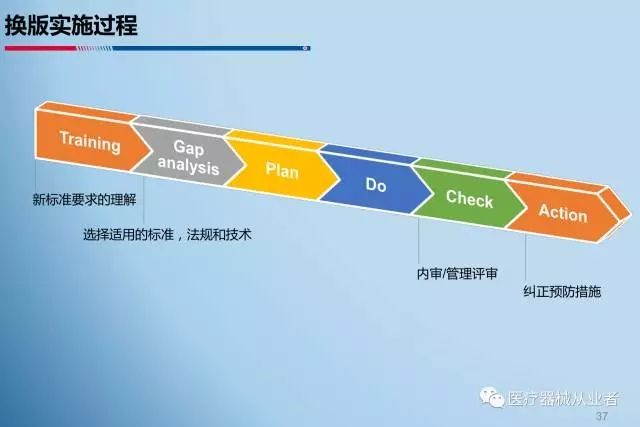 换版实施过程

Training

Gap analysis

Plan

Do

Check

Action

新标准要求的理解

选择适用的标准，法规和技术

内审/管理评审

纠正预防措施

医疗器械从业者

37